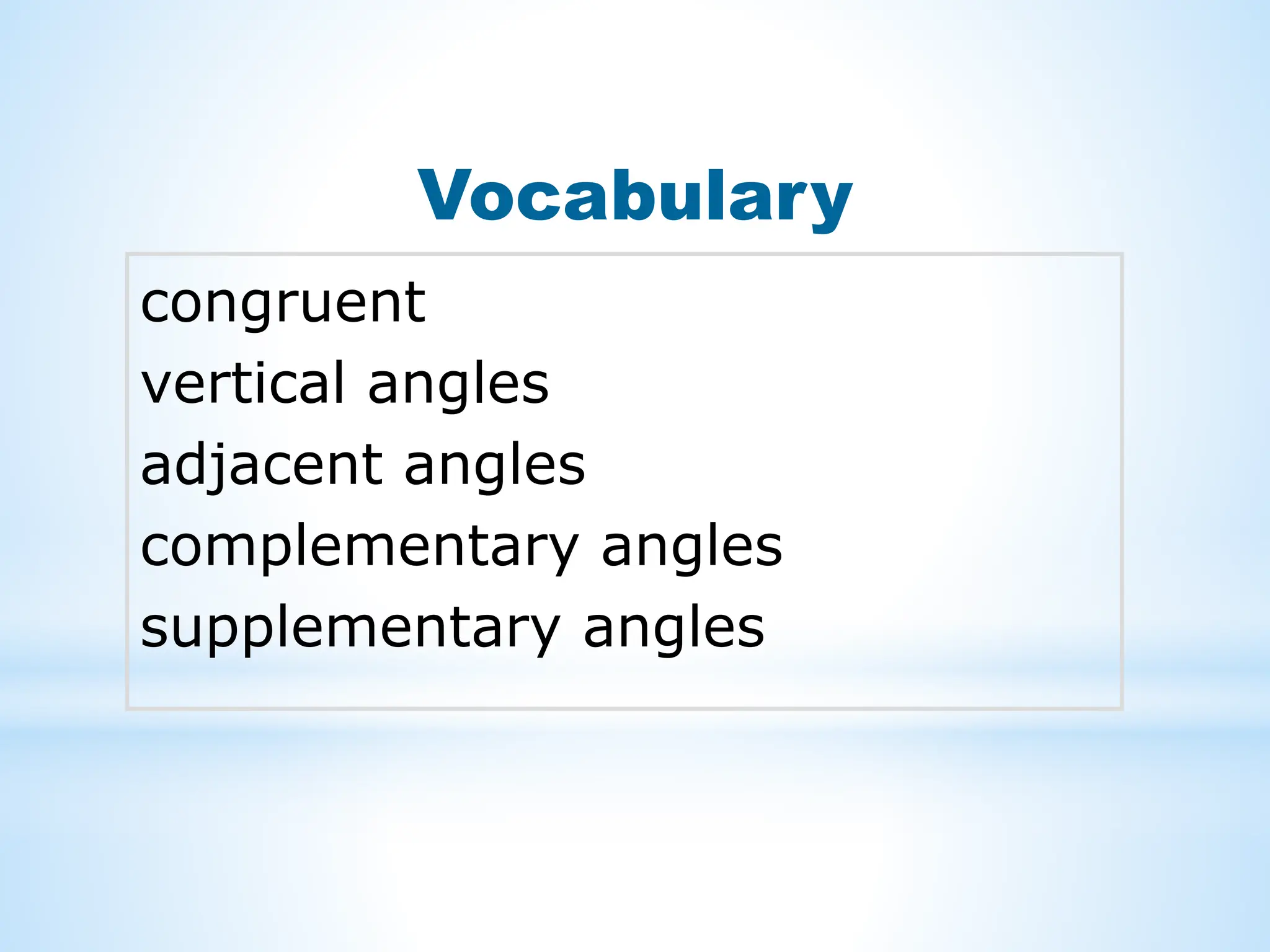 Vocabulary

congruent
vertical angles
adjacent angles
complementary angles
supplementary angles